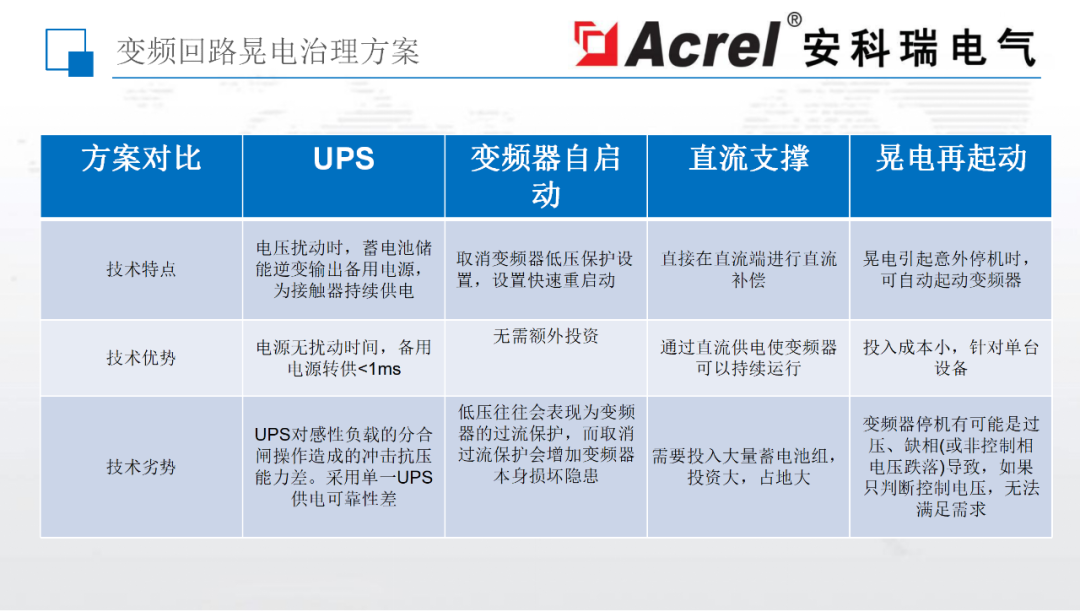 变频回路晃电治理方案

Acrel® 安科瑞电气

| 方案对比 | UPS | 变频器自启动 | 直流支撑 | 晃电再起动 |
|---|---|---|---|---|
| 技术特点 | 电压扰动时，蓄电池储能逆变输出备用电源，为接触器持续供电 | 取消变频器低压保护设置，设置快速重启动 | 直接在直流端进行直流补偿 | 晃电引起意外停机时，可自动起动变频器 |
| 技术优势 | 电源无扰动时间，备用电源转供<1ms | 无需额外投资 | 通过直流供电使变频器可以持续运行 | 投入成本小，针对单台设备 |
| 技术劣势 | UPS对感性负载的分合闸操作造成的冲击抗压能力差。采用单一UPS供电可靠性差 | 低压往往会表现为变频器的过流保护，而取消过流保护会增加变频器本身损坏隐患 | 需要投入大量蓄电池组，投资大，占地大 | 变频器停机有可能是过压、缺相(或非控制相电压跌落)导致，如果只判断控制电压，无法满足需求 |